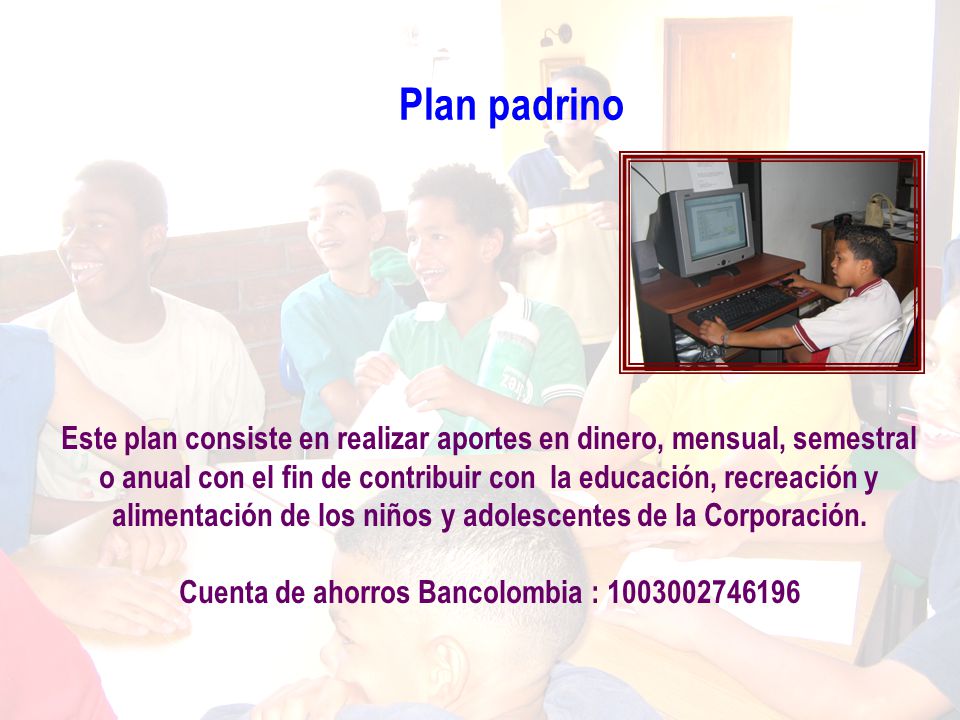 Plan padrino

Este plan consiste en realizar aportes en dinero, mensual, semestral o anual con el fin de contribuir con la educación, recreación y alimentación de los niños y adolescentes de la Corporación.

Cuenta de ahorros Bancolombia : 1003002746196